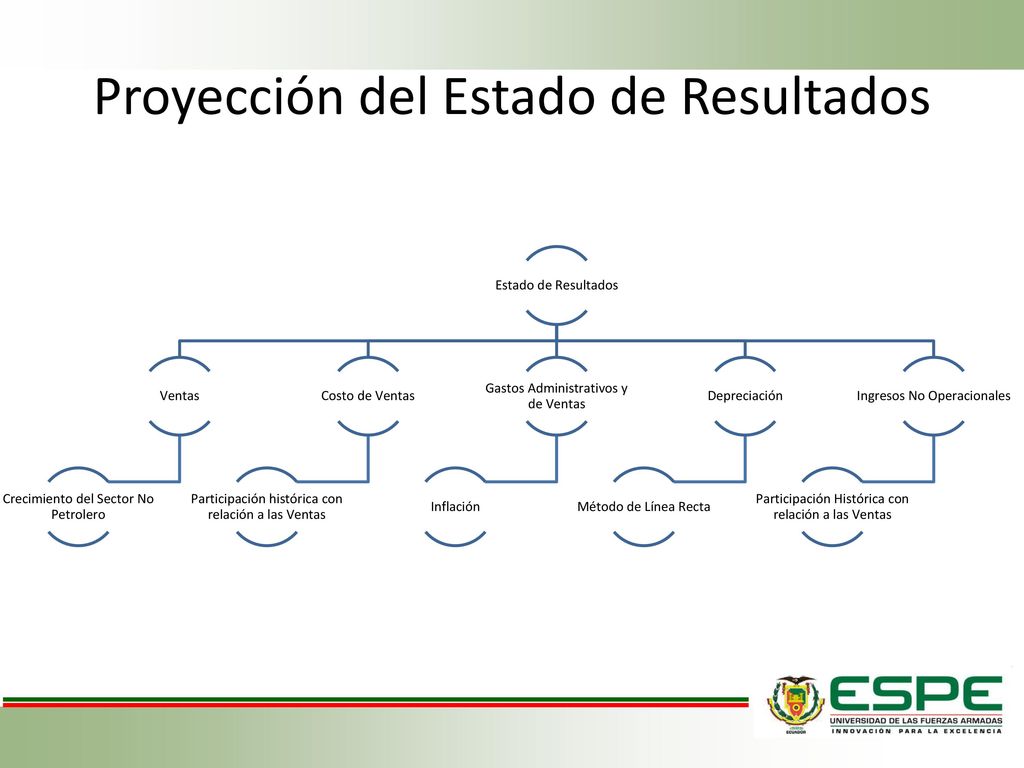 Proyección del Estado de Resultados

Estado de Resultados

Ventas

Costo de Ventas

Gastos Administrativos y de Ventas

Depreciación

Ingresos No Operacionales

Crecimiento del Sector No Petrolero

Participación histórica con relación a las Ventas

Inflación

Método de Línea Recta

Participación Histórica con relación a las Ventas

ECUADOR

ESPE
UNIVERSIDAD DE LAS FUERZAS ARMADAS
INNOVACIÓN PARA LA EXCELENCIA